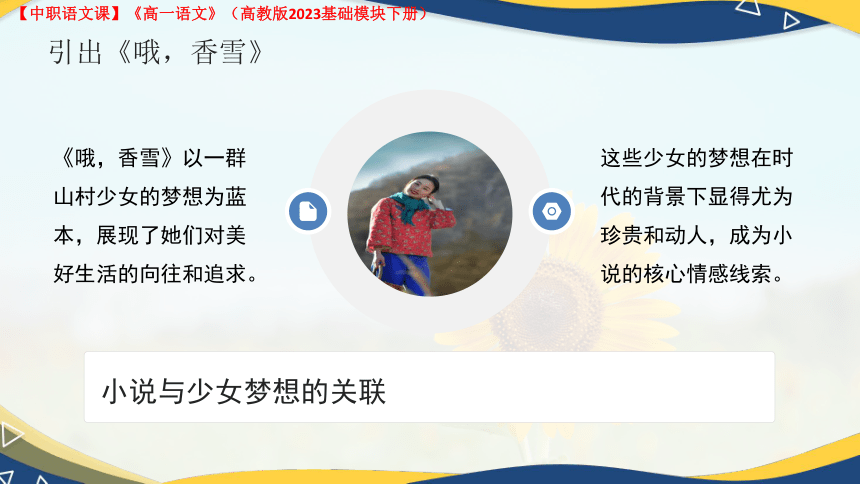 【中职语文课】《高一语文》（高教版2023基础模块下册）

引出《哦，香雪》

《哦，香雪》以一群山村少女的梦想为蓝本，展现了她们对美好生活的向往和追求。

这些少女的梦想在时代的背景下显得尤为珍贵和动人，成为小说的核心情感线索。

小说与少女梦想的关联